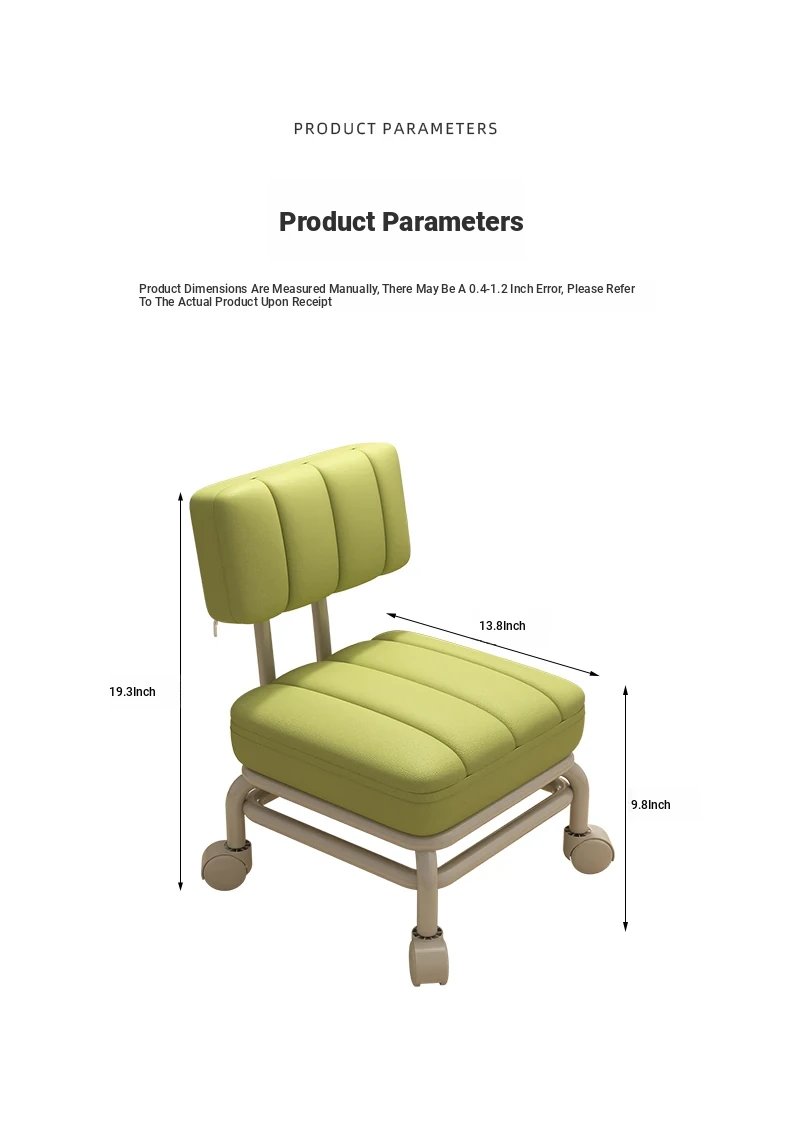 PRODUCT PARAMETERS

Product Parameters

Product Dimensions Are Measured Manually, There May Be A 0.4-1.2 Inch Error, Please Refer To The Actual Product Upon Receipt

13.8Inch

19.3Inch

9.8Inch